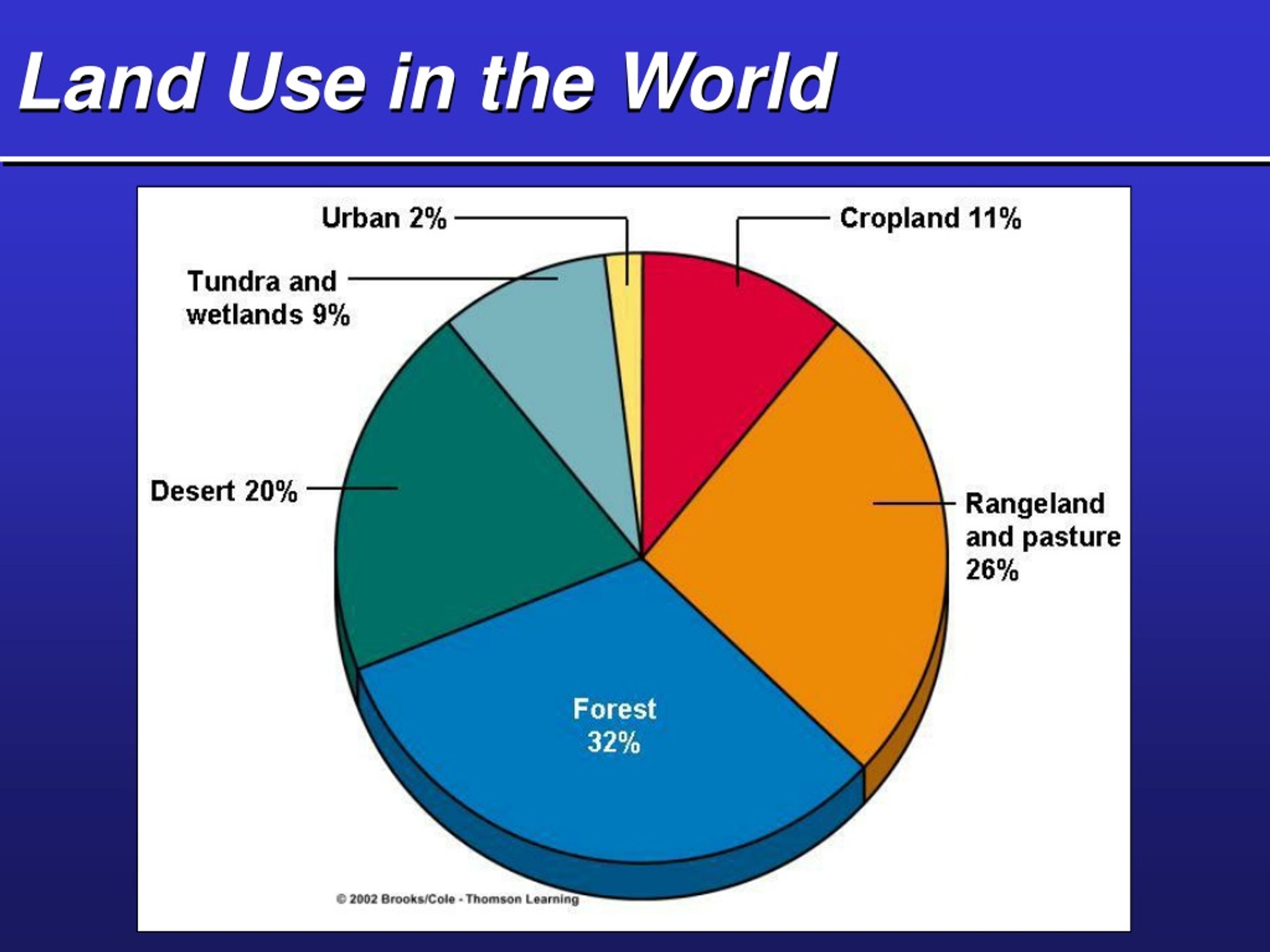 Land Use in the World

Urban 2%

Cropland 11%

Tundra and wetlands 9%

Desert 20%

Rangeland and pasture 26%

Forest 32%

© 2002 Brooks/Cole - Thomson Learning